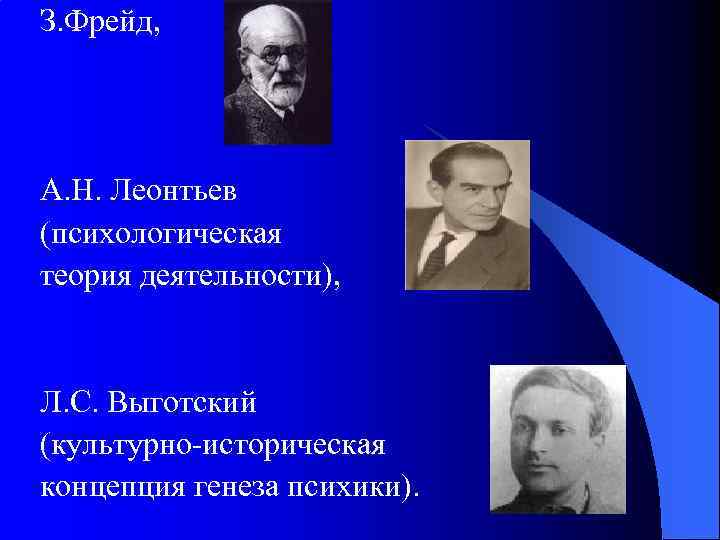 З.Фрейд,

А.Н. Леонтьев (психологическая теория деятельности),

Л.С. Выготский (культурно-историческая концепция генеза психики).